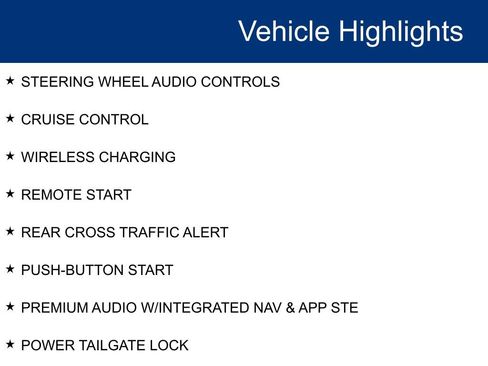 Vehicle Highlights

★ STEERING WHEEL AUDIO CONTROLS

★ CRUISE CONTROL

★ WIRELESS CHARGING

★ REMOTE START

★ REAR CROSS TRAFFIC ALERT

★ PUSH-BUTTON START

★ PREMIUM AUDIO W/INTEGRATED NAV & APP STE

★ POWER TAILGATE LOCK